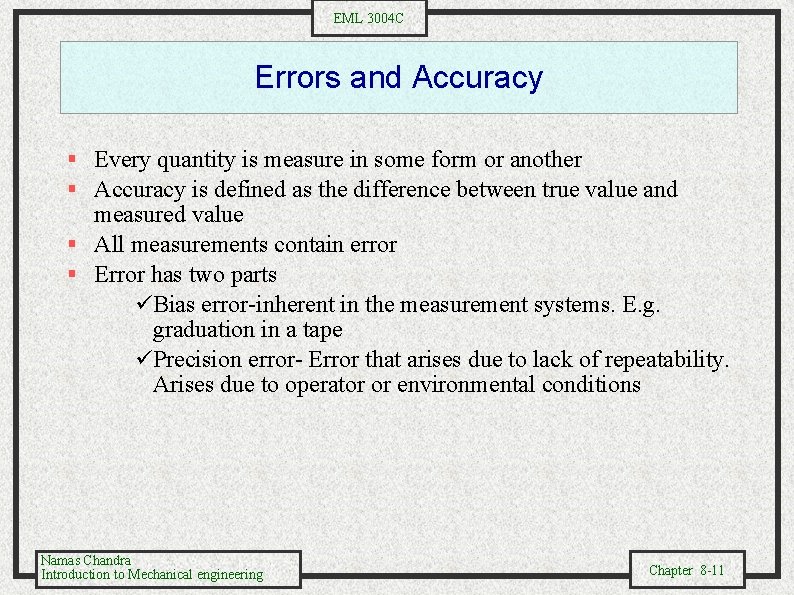 EML 3004C

Errors and Accuracy

▪ Every quantity is measure in some form or another
▪ Accuracy is defined as the difference between true value and measured value
▪ All measurements contain error
▪ Error has two parts

✓Bias error-inherent in the measurement systems. E.g. graduation in a tape

✓Precision error- Error that arises due to lack of repeatability. Arises due to operator or environmental conditions

Namas Chandra
Introduction to Mechanical engineering

Chapter 8-11